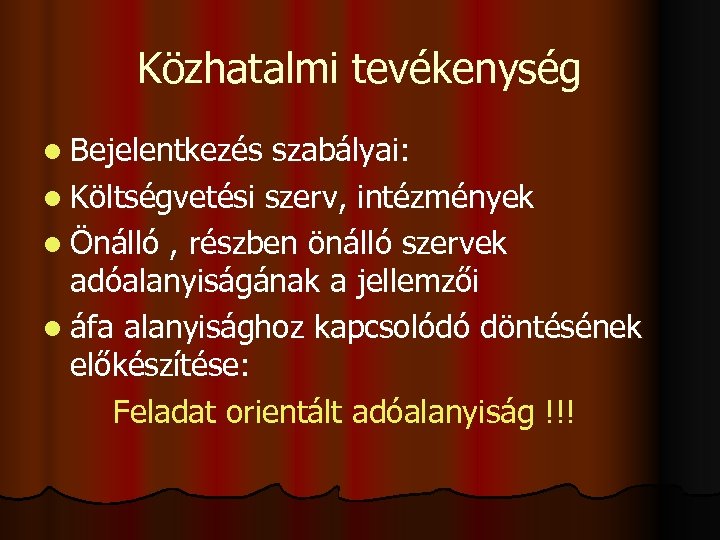 Közhatalmi tevékenység

- Bejelentkezés szabályai:
- Költségvetési szerv, intézmények
- Önálló , részben önálló szervek adóalanyiságának a jellemzői
- áfa alanyisághoz kapcsolódó döntésének előkészítése:

Feladat orientált adóalanyiság !!!